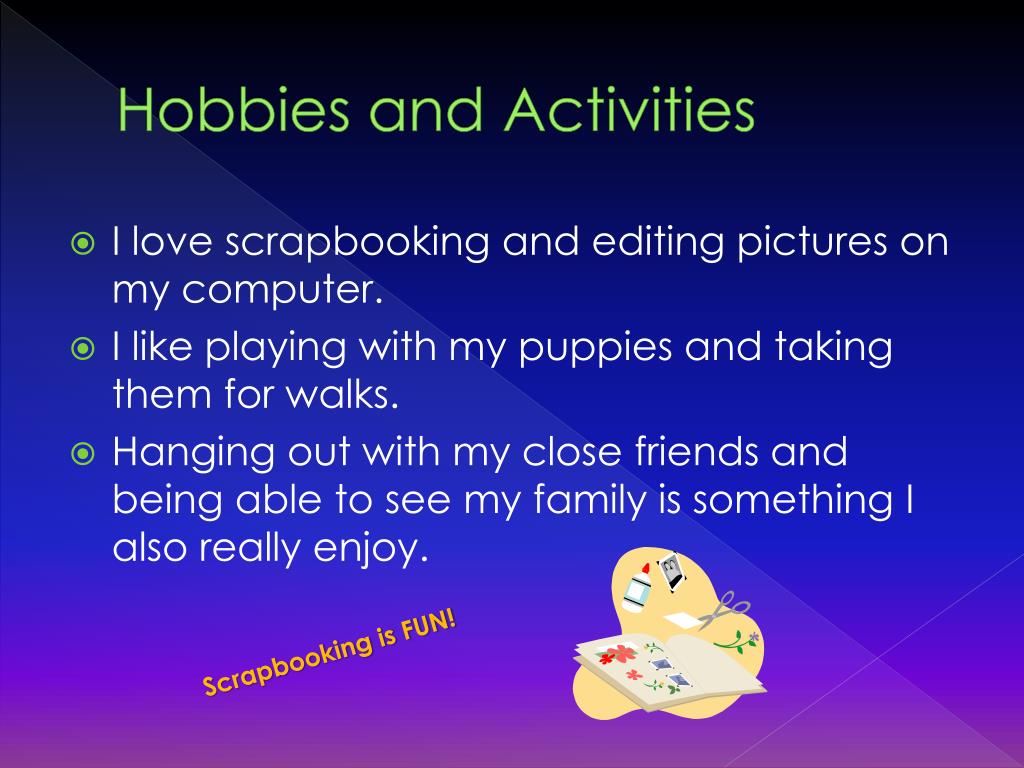 Hobbies and Activities

I love scrapbooking and editing pictures on my computer.

I like playing with my puppies and taking them for walks.

Hanging out with my close friends and being able to see my family is something I also really enjoy.

Scrapbooking is FUN!